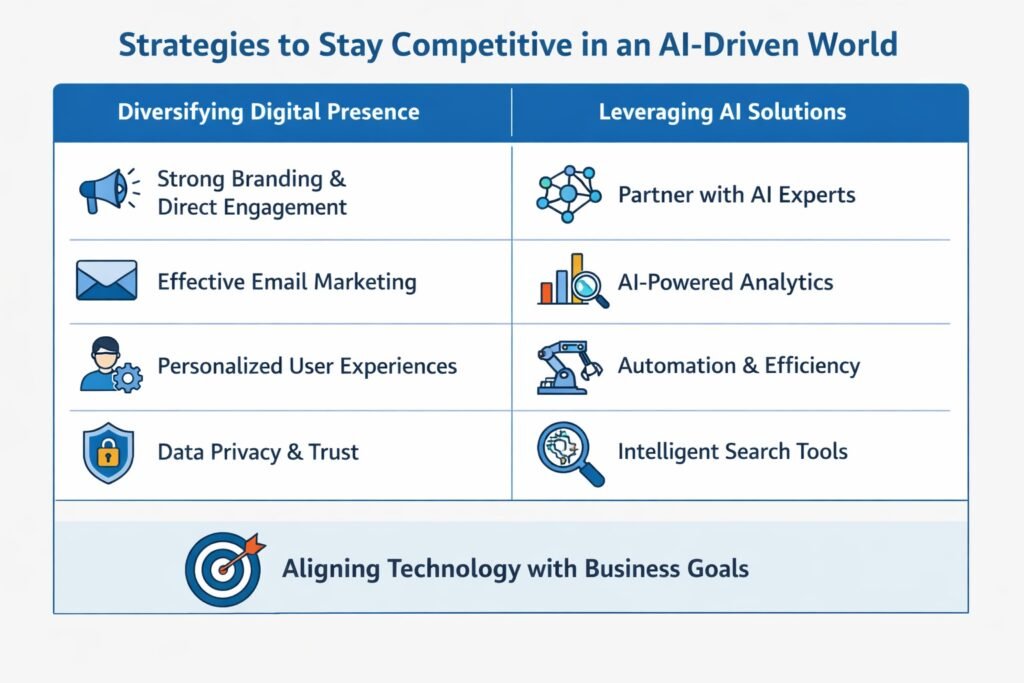 Strategies to Stay Competitive in an AI-Driven World

| Diversifying Digital Presence | Leveraging AI Solutions |
|---|---|
| Strong Branding & Direct Engagement | Partner with AI Experts |
| Effective Email Marketing | AI-Powered Analytics |
| Personalized User Experiences | Automation & Efficiency |
| Data Privacy & Trust | Intelligent Search Tools |

Aligning Technology with Business Goals